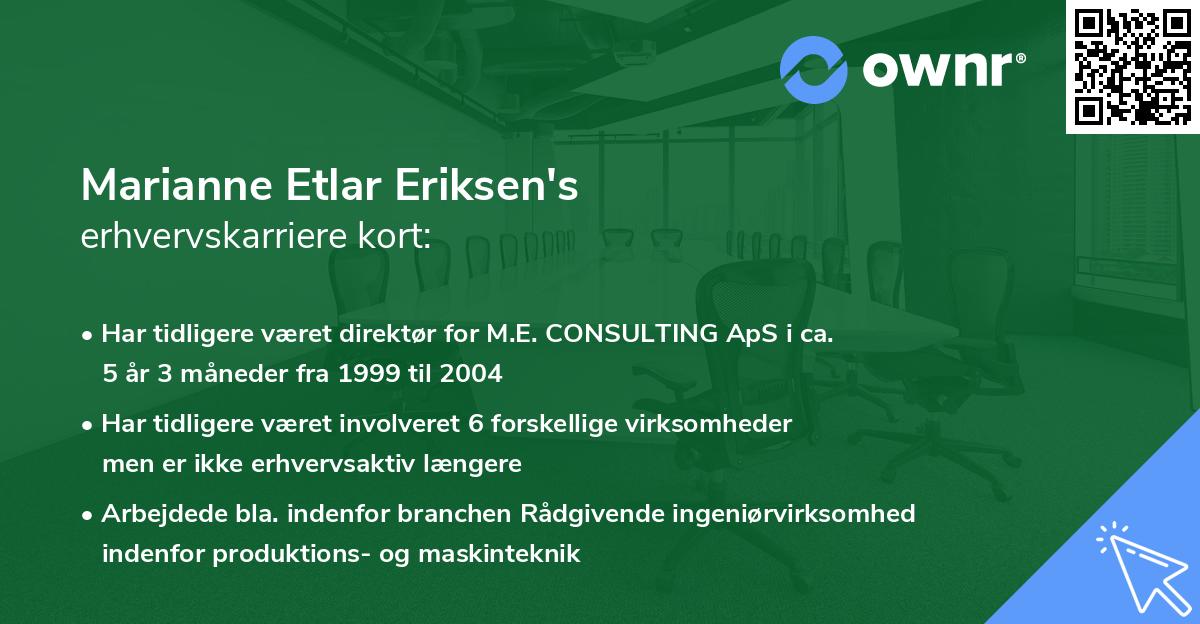 ownr®

Marianne Etlar Eriksen's
erhvervskarriere kort:

• Har tidligere været direktør for M.E. CONSULTING ApS i ca. 5 år 3 måneder fra 1999 til 2004

• Har tidligere været involveret 6 forskellige virksomheder men er ikke erhvervsaktiv længere

• Arbejdede bla. indenfor branchen Rådgivende ingeniørvirksomhed indenfor produktions- og maskinteknik